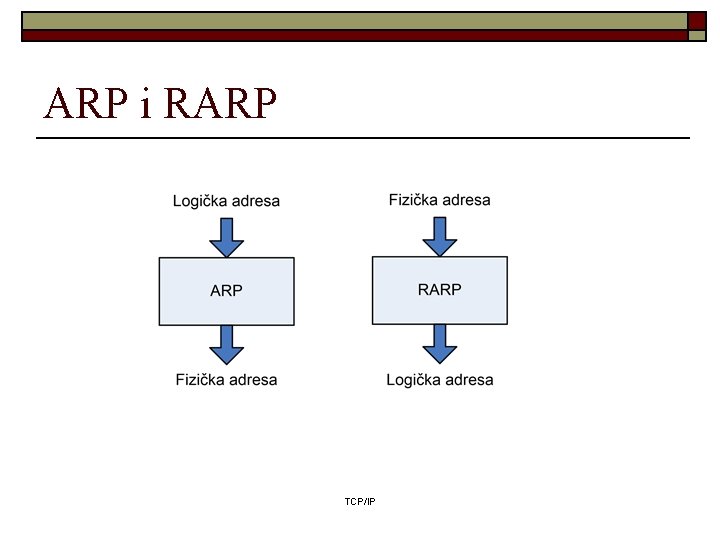 ARP i RARP

Logička adresa

ARP

Fizička adresa

Fizička adresa

RARP

Logička adresa

TCP/IP